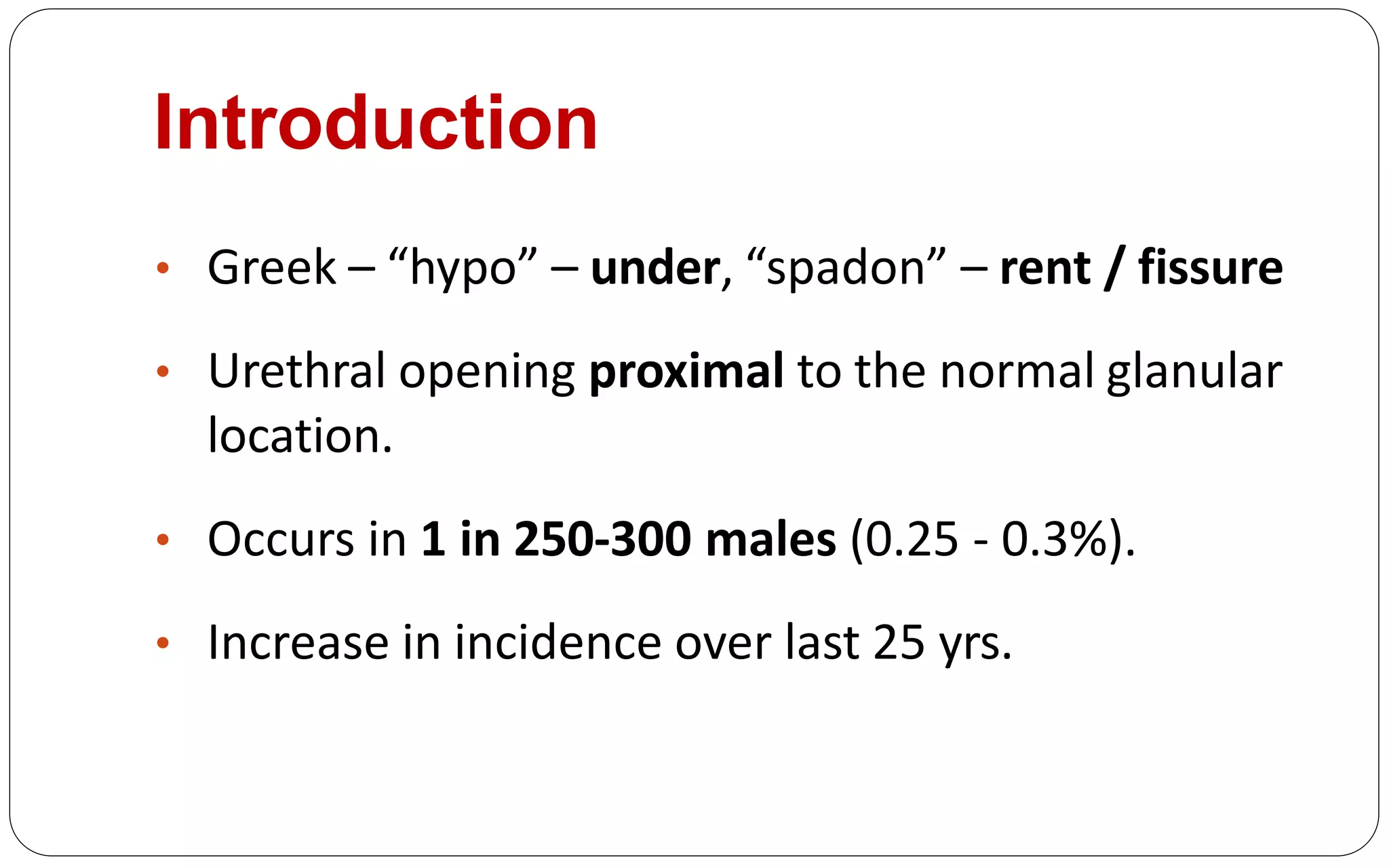 Introduction

• Greek – “hypo” – under, “spadon” – rent / fissure

• Urethral opening proximal to the normal glanular location.

• Occurs in 1 in 250-300 males (0.25 - 0.3%).

• Increase in incidence over last 25 yrs.